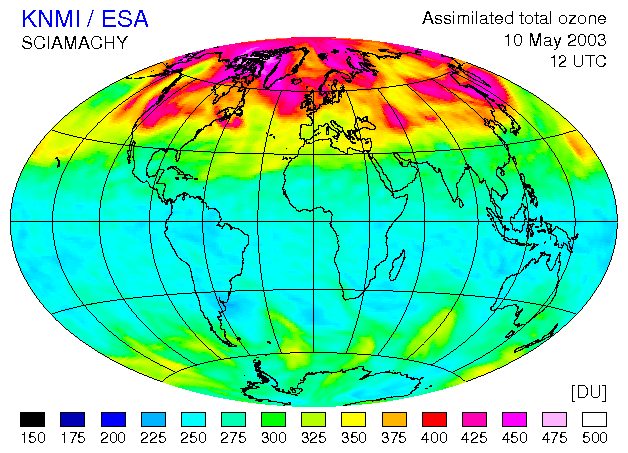 KNMI / ESA
SCIAMACHY

Assimilated total ozone
10 May 2003
12 UTC

[DU]

150 175 200 225 250 275 300 325 350 375 400 425 450 475 500